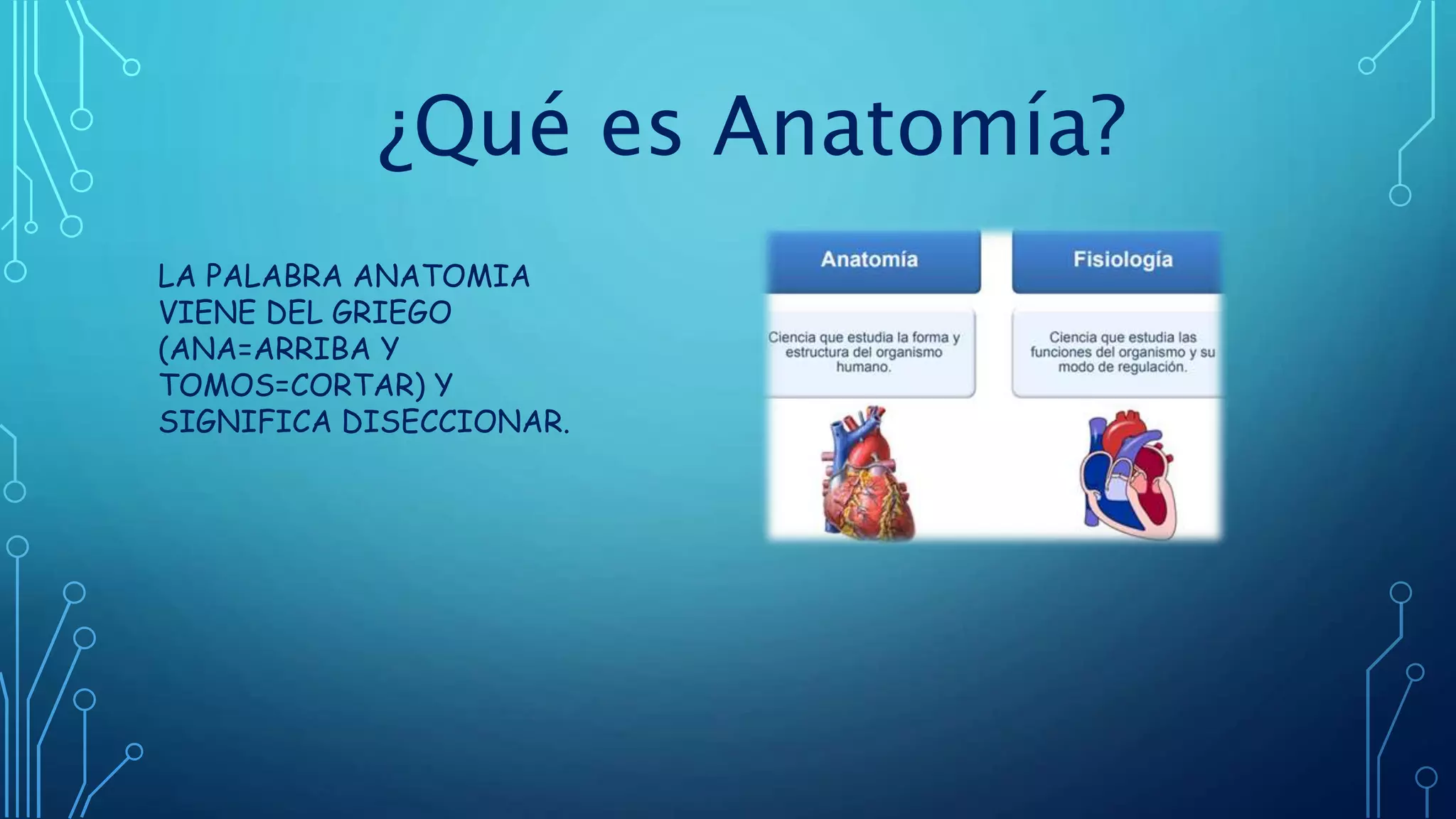 ¿Qué es Anatomía?

LA PALABRA ANATOMIA VIENE DEL GRIEGO (ANA=ARRIBA Y TOMOS=CORTAR) Y SIGNIFICA DISECCIONAR.

Anatomía

Ciencia que estudia la forma y estructura del organismo humano.

Fisiología

Ciencia que estudia las funciones del organismo y su modo de regulación.